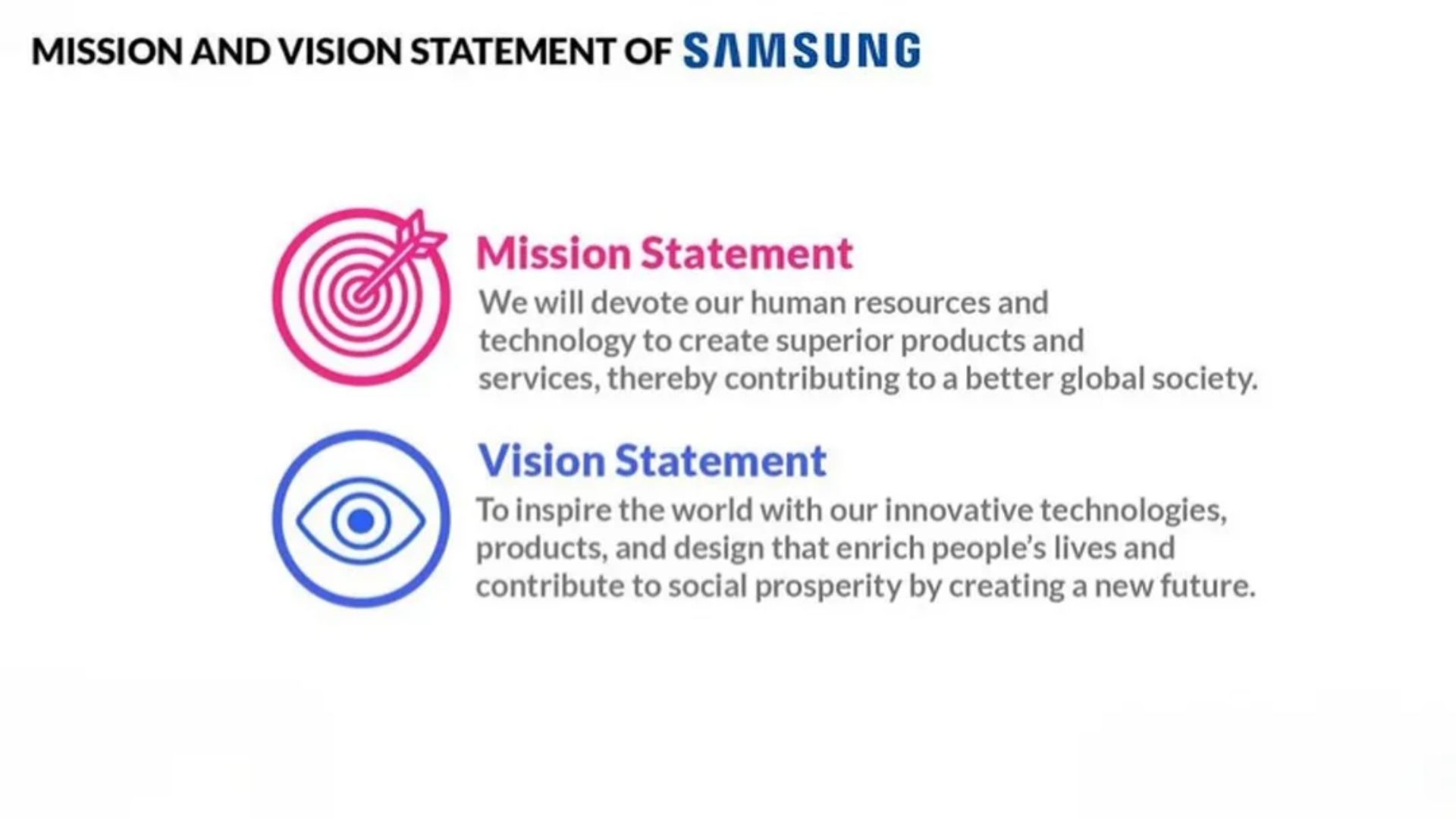 MISSION AND VISION STATEMENT OF SAMSUNG

Mission Statement

We will devote our human resources and technology to create superior products and services, thereby contributing to a better global society.

Vision Statement

To inspire the world with our innovative technologies, products, and design that enrich people's lives and contribute to social prosperity by creating a new future.